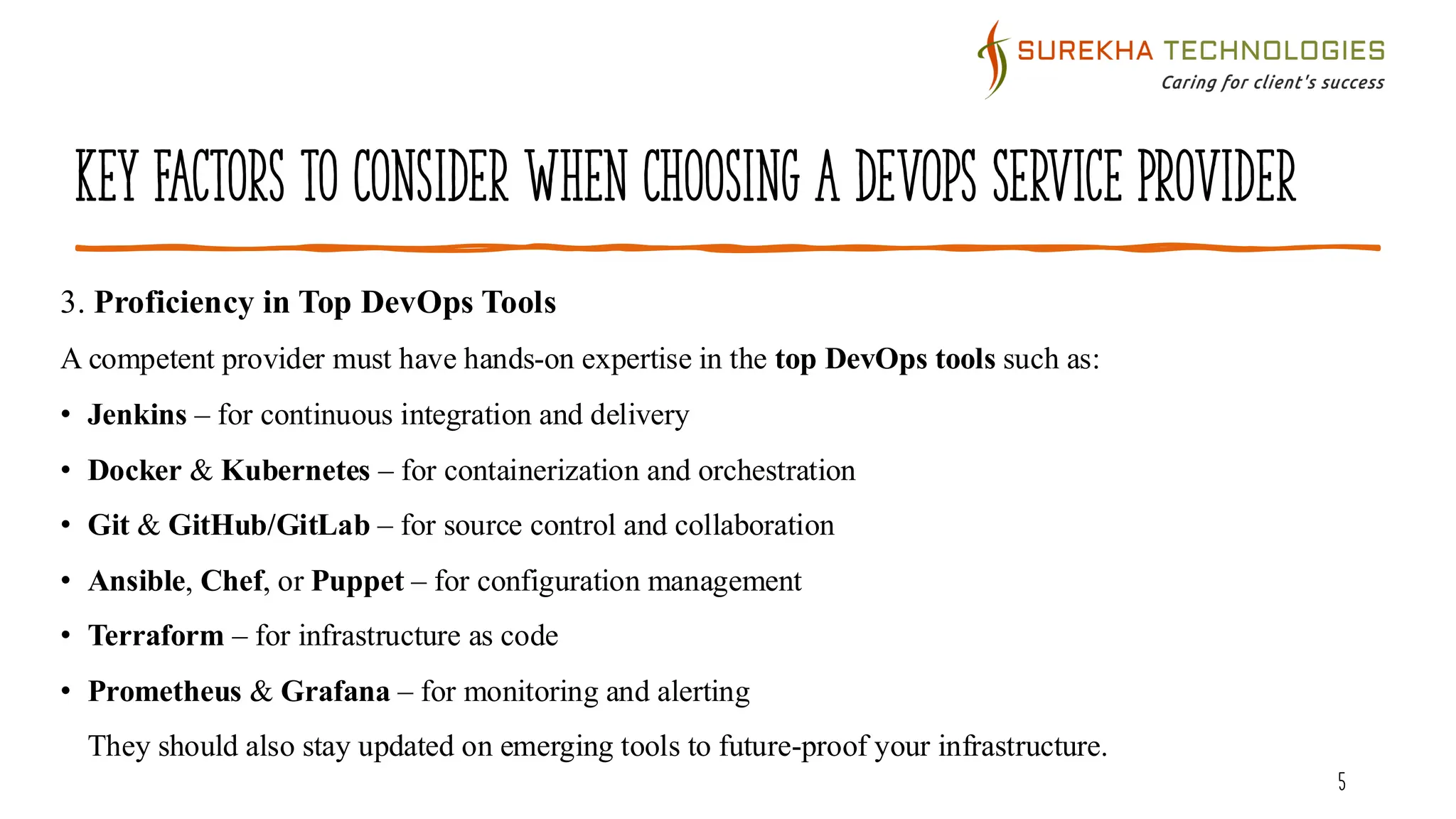 SUREKHA TECHNOLOGIES
Caring for client's success

KEY FACTORS TO CONSIDER WHEN CHOOSING A DEVOPS SERVICE PROVIDER

3. Proficiency in Top DevOps Tools

A competent provider must have hands-on expertise in the top DevOps tools such as:

• Jenkins – for continuous integration and delivery
• Docker & Kubernetes – for containerization and orchestration
• Git & GitHub/GitLab – for source control and collaboration
• Ansible, Chef, or Puppet – for configuration management
• Terraform – for infrastructure as code
• Prometheus & Grafana – for monitoring and alerting

They should also stay updated on emerging tools to future-proof your infrastructure.

5